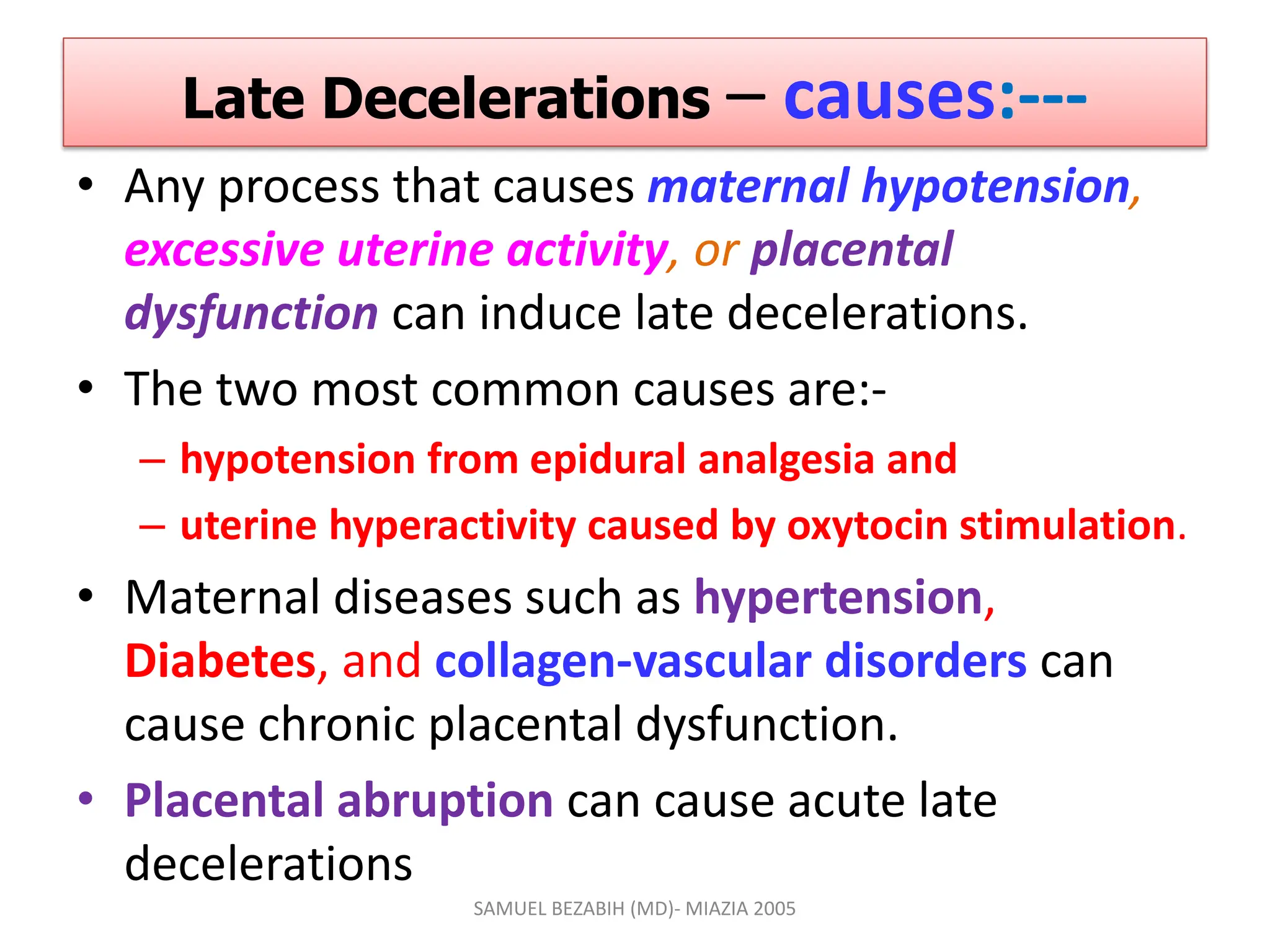 Late Decelerations – causes:---

• Any process that causes maternal hypotension, excessive uterine activity, or placental dysfunction can induce late decelerations.

• The two most common causes are:-
– hypotension from epidural analgesia and
– uterine hyperactivity caused by oxytocin stimulation.

• Maternal diseases such as hypertension, Diabetes, and collagen-vascular disorders can cause chronic placental dysfunction.

• Placental abruption can cause acute late decelerations

SAMUEL BEZABIH (MD)- MIAZIA 2005